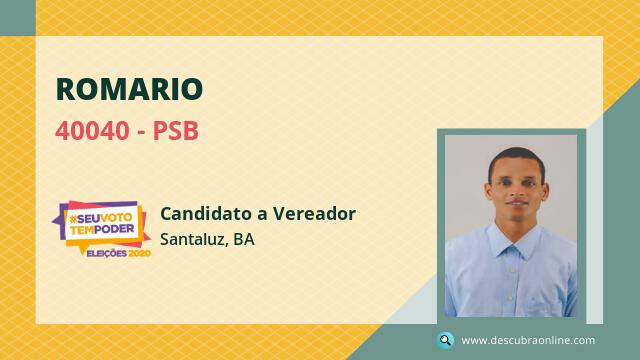 ROMARIO

40040 - PSB

#SEUVOTO TEMPODER
ELEIÇÕES 2020

Candidato a Vereador
Santaluz, BA

www.descubraonline.com